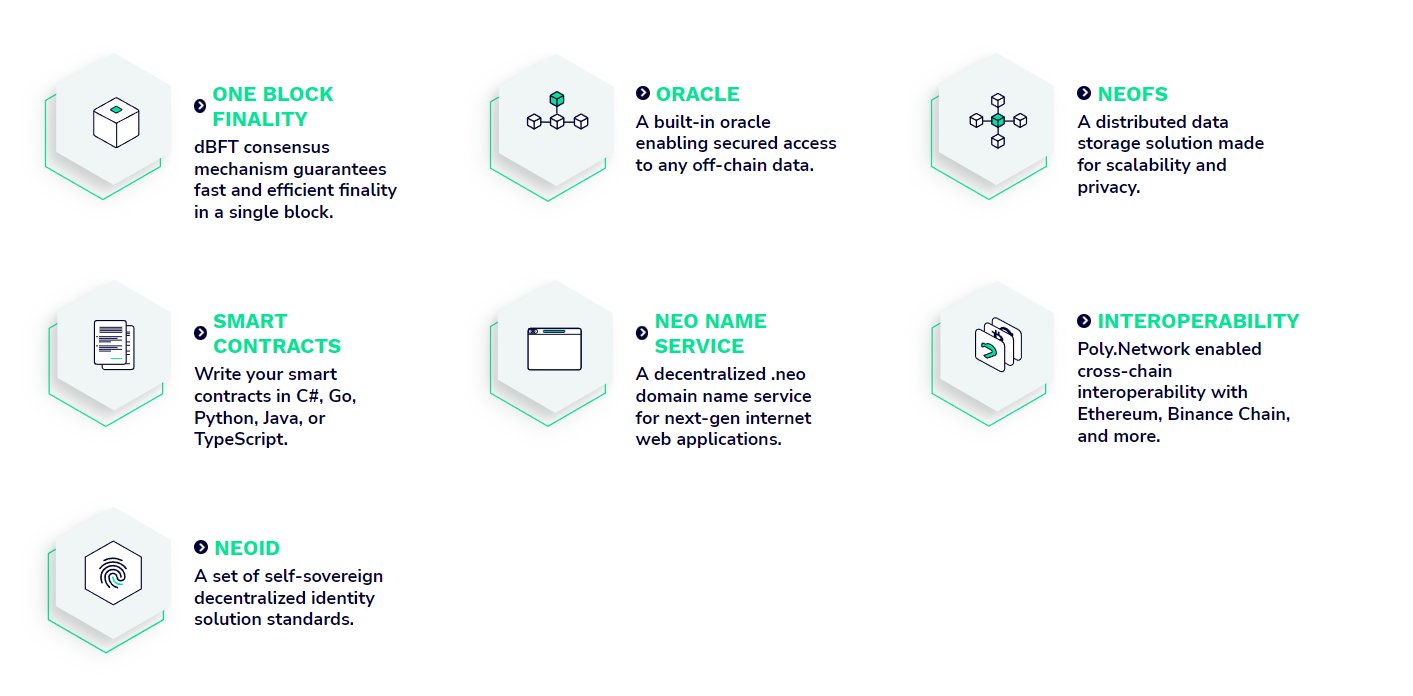 ONE BLOCK FINALITY
dBFT consensus mechanism guarantees fast and efficient finality in a single block.

ORACLE
A built-in oracle enabling secured access to any off-chain data.

NEOFS
A distributed data storage solution made for scalability and privacy.

SMART CONTRACTS
Write your smart contracts in C#, Go, Python, Java, or TypeScript.

NEO NAME SERVICE
A decentralized .neo domain name service for next-gen internet web applications.

INTEROPERABILITY
Poly.Network enabled cross-chain interoperability with Ethereum, Binance Chain, and more.

NEOID
A set of self-sovereign decentralized identity solution standards.